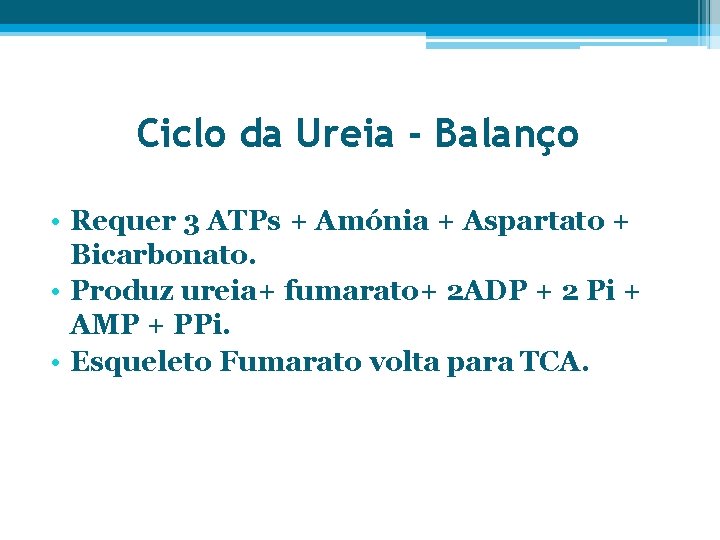 Ciclo da Ureia - Balanço

• Requer 3 ATPs + Amónia + Aspartato + Bicarbonato.
• Produz ureia+ fumarato+ 2ADP + 2 Pi + AMP + PPi.
• Esqueleto Fumarato volta para TCA.